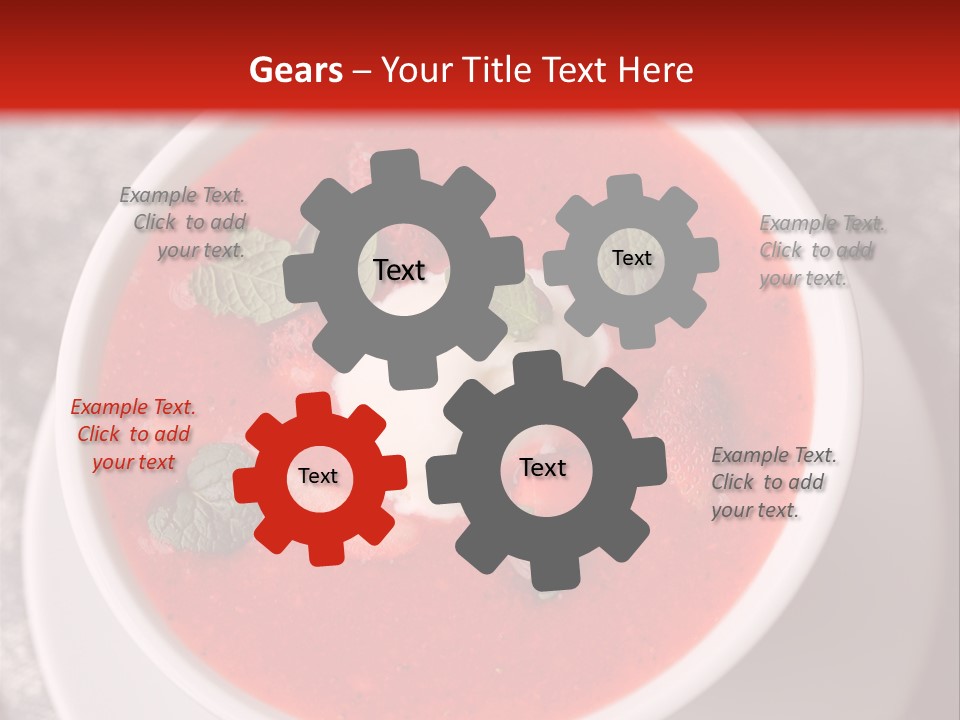 Gears – Your Title Text Here

Example Text. Click to add your text.

Text

Text

Example Text. Click to add your text.

Example Text. Click to add your text

Text

Text

Example Text. Click to add your text.